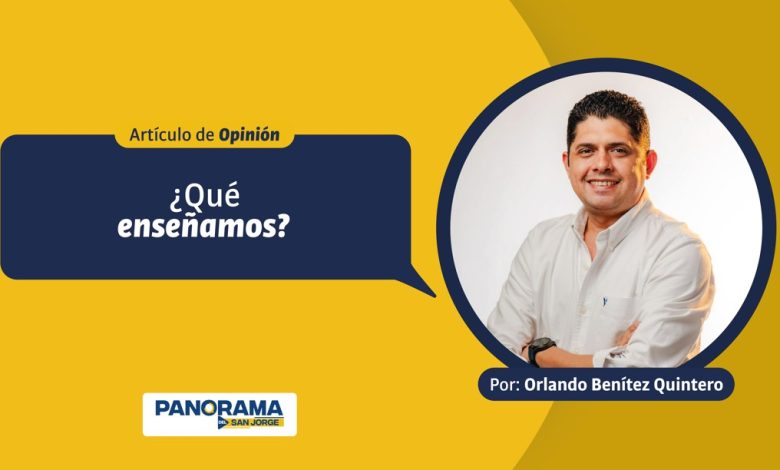 Artículo de Opinión

¿Qué enseñamos?

Por: Orlando Benítez Quintero

PANORAMA DEL SAN JORGE